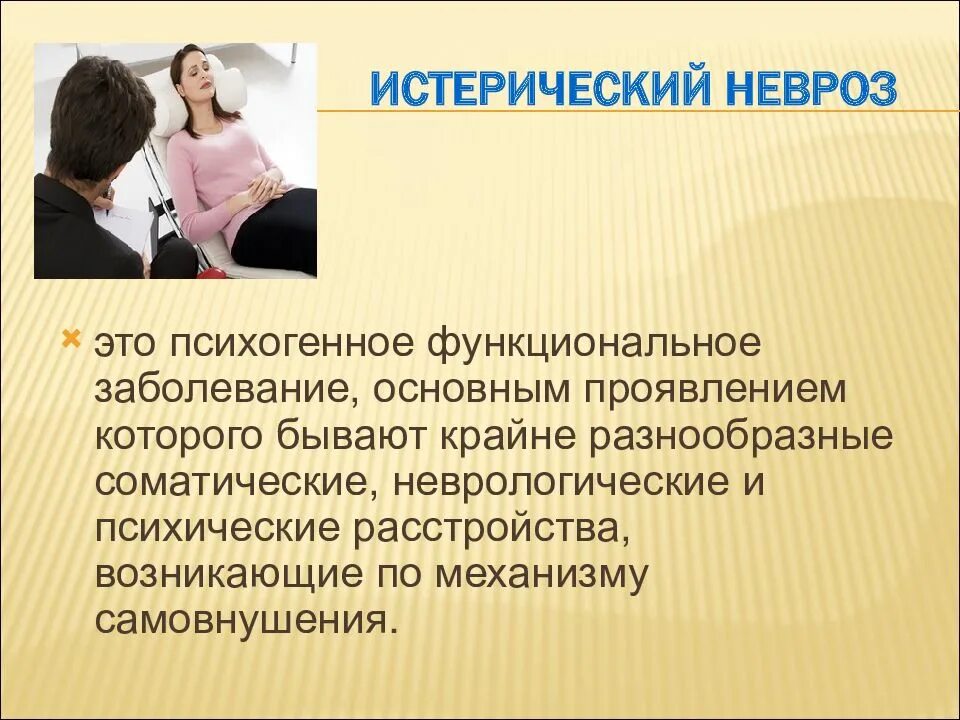 ИСТЕРИЧЕСКИЙ НЕВРОЗ

это психогенное функциональное заболевание, основным проявлением которого бывают крайне разнообразные соматические, неврологические и психические расстройства, возникающие по механизму самовнушения.